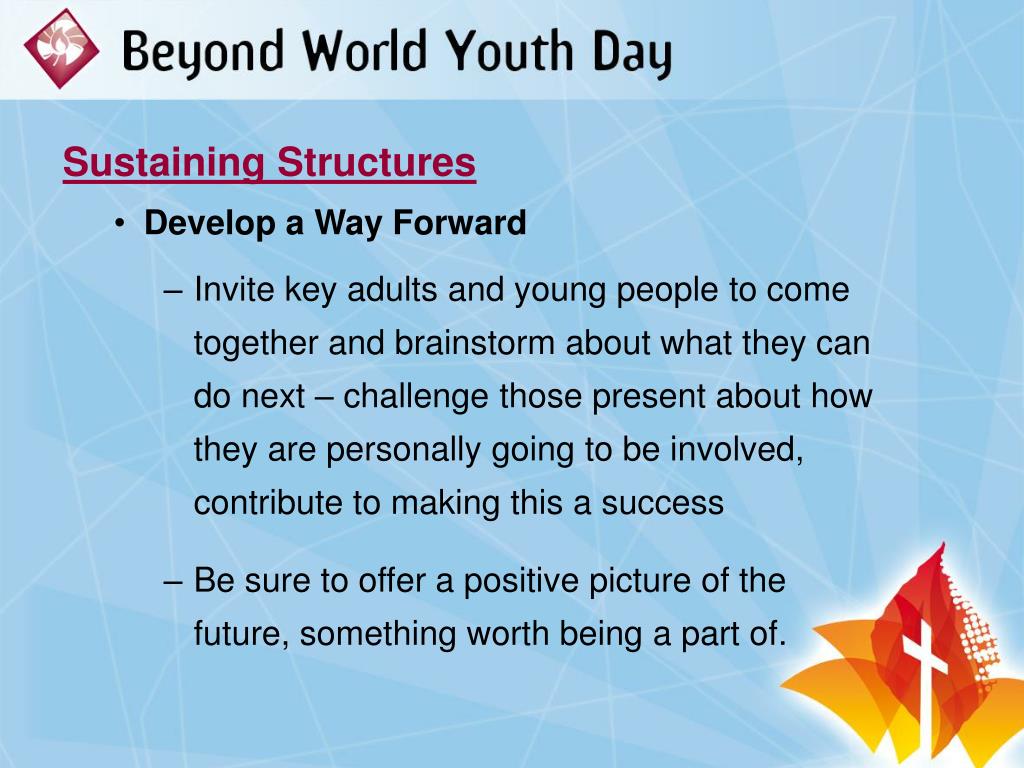 Beyond World Youth Day

Sustaining Structures

• Develop a Way Forward

– Invite key adults and young people to come together and brainstorm about what they can do next – challenge those present about how they are personally going to be involved, contribute to making this a success

– Be sure to offer a positive picture of the future, something worth being a part of.